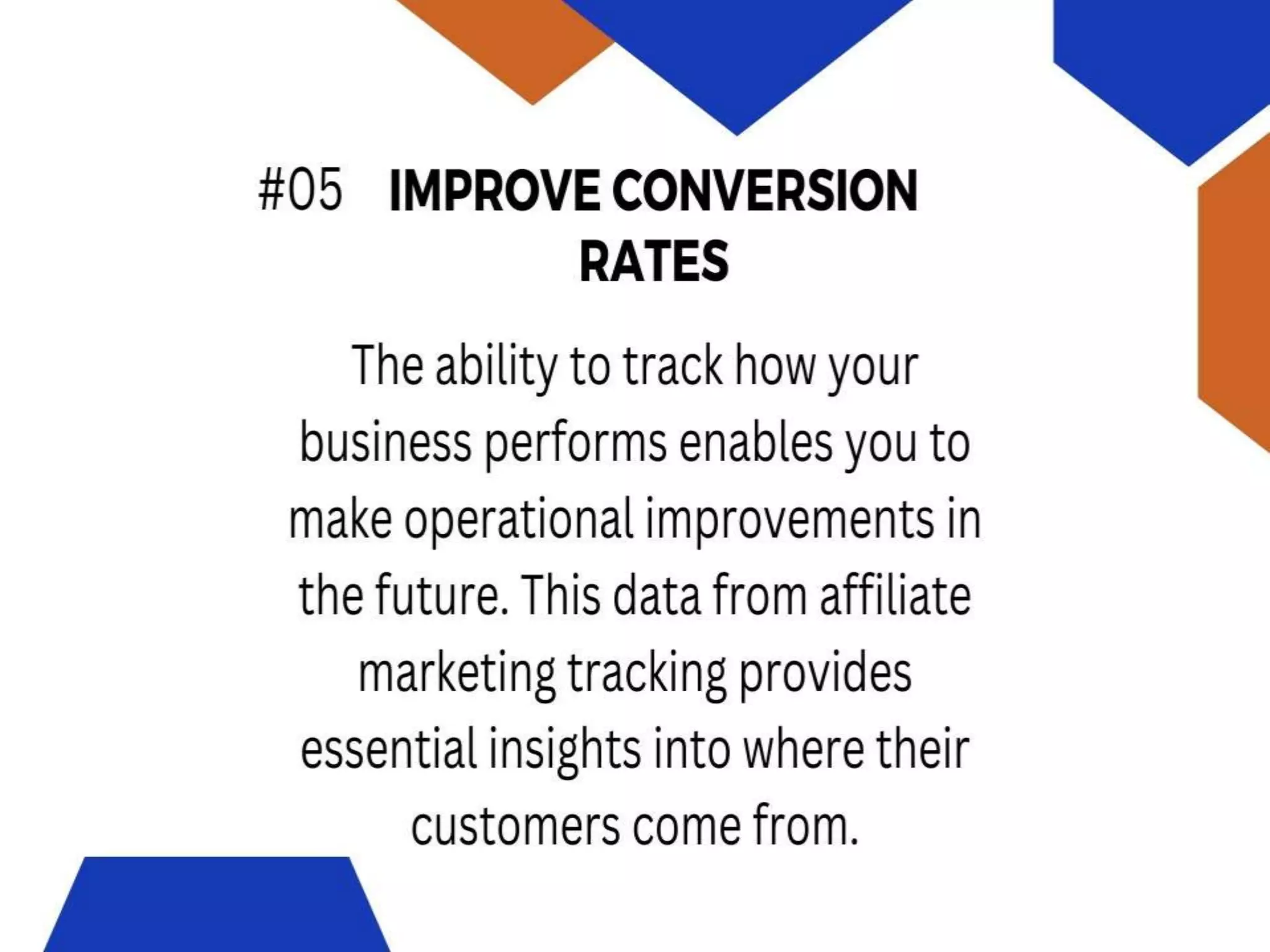 #05 IMPROVE CONVERSION RATES

The ability to track how your business performs enables you to make operational improvements in the future. This data from affiliate marketing tracking provides essential insights into where their customers come from.